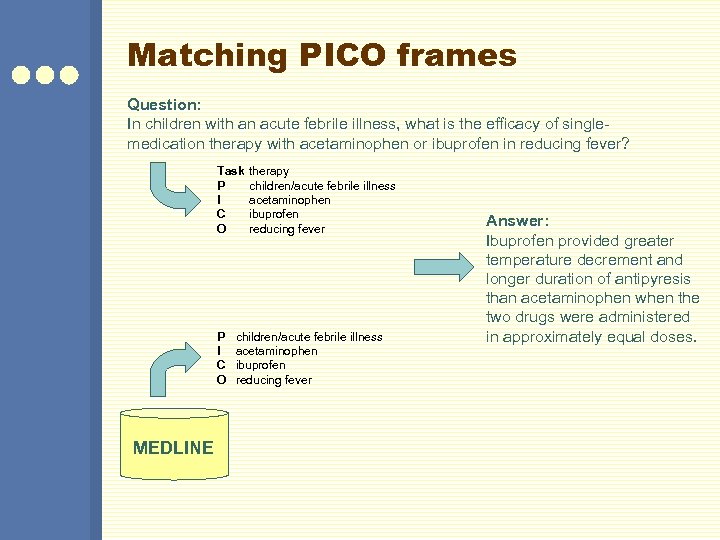 Matching PICO frames

Question:
In children with an acute febrile illness, what is the efficacy of single-medication therapy with acetaminophen or ibuprofen in reducing fever?

Task therapy
P children/acute febrile illness
I acetaminophen
C ibuprofen
O reducing fever

Answer:
Ibuprofen provided greater temperature decrement and longer duration of antipyresis than acetaminophen when the two drugs were administered in approximately equal doses.

P children/acute febrile illness
I acetaminophen
C ibuprofen
O reducing fever

MEDLINE